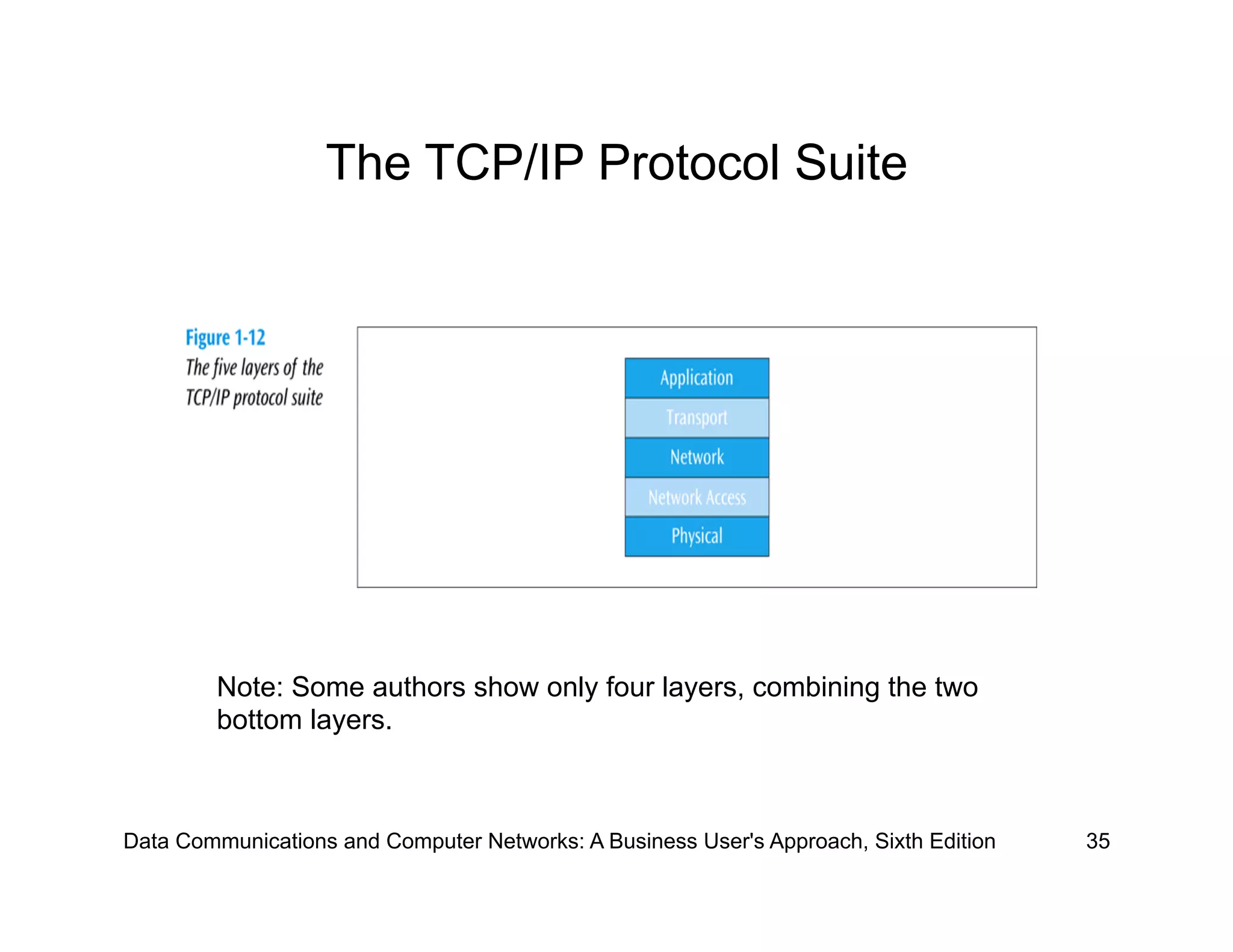 The TCP/IP Protocol Suite

Figure 1-12
The five layers of the TCP/IP protocol suite

Application
Transport
Network
Network Access
Physical

Note: Some authors show only four layers, combining the two bottom layers.

Data Communications and Computer Networks: A Business User's Approach, Sixth Edition 35